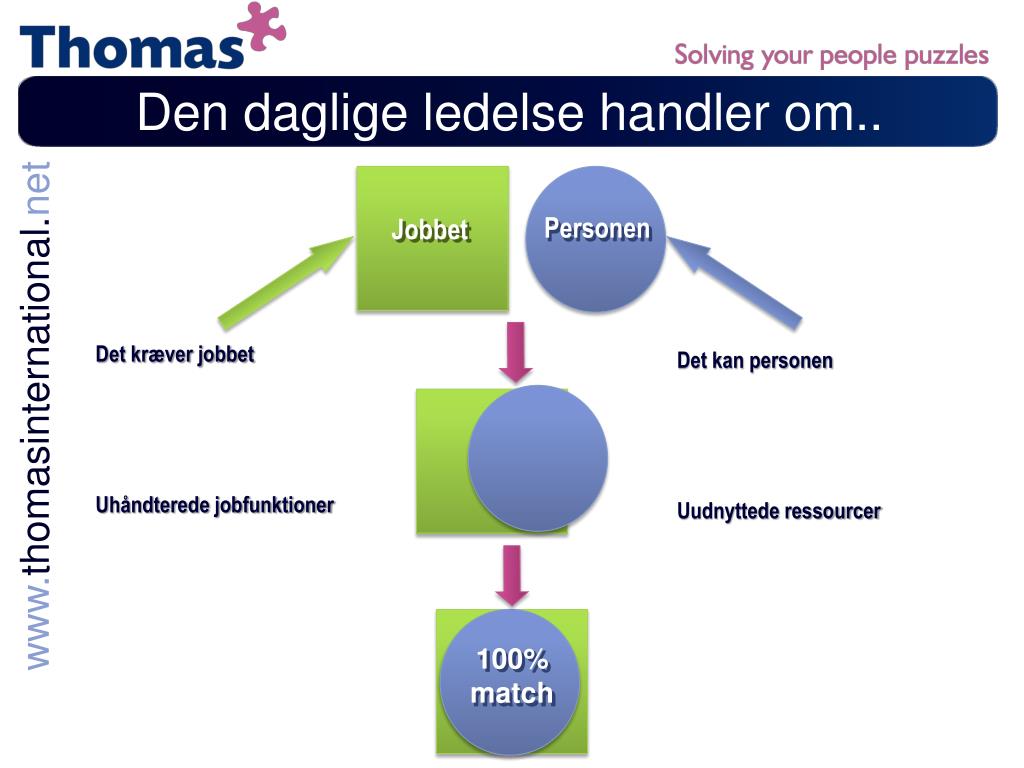 Thomas

Solving your people puzzles

Den daglige ledelse handler om..

www.thomasinternational.net

Jobbet

Personen

Det kræver jobbet

Det kan personen

Uhåndterede jobfunktioner

Uudnyttede ressourcer

100% match